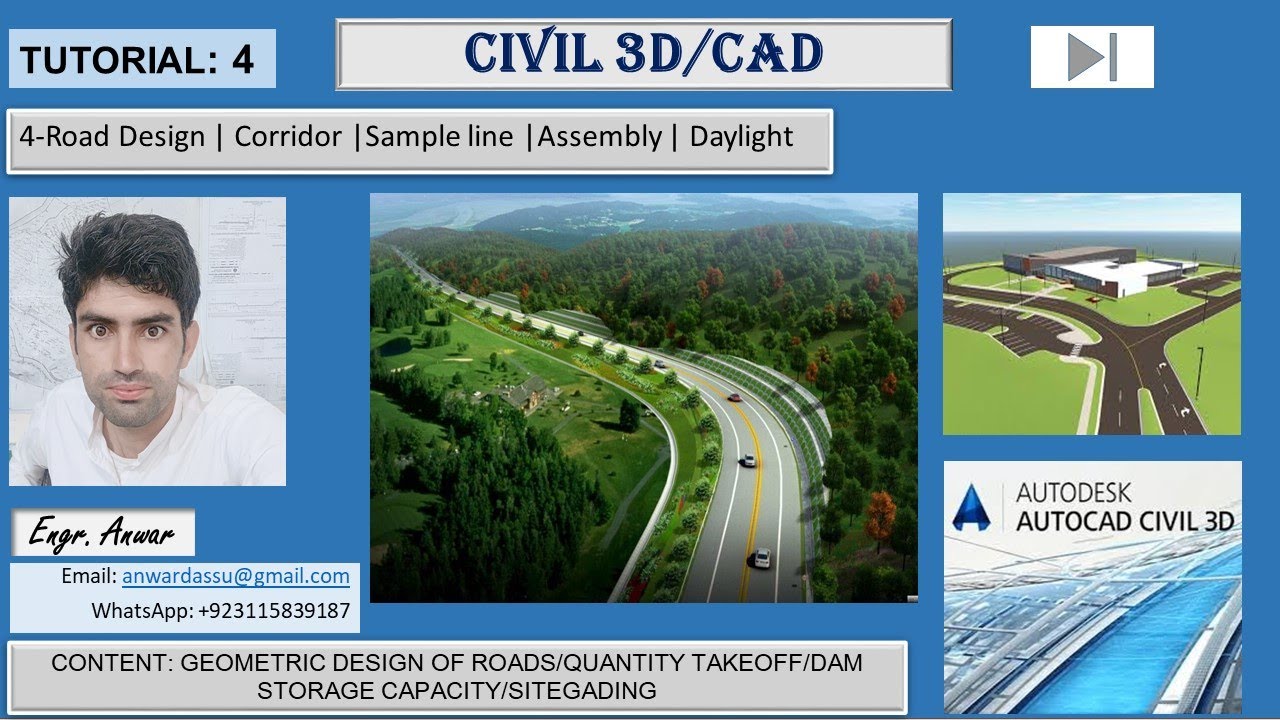 TUTORIAL: 4

CIVIL 3D/CAD

4-Road Design | Corridor |Sample line |Assembly | Daylight

Engr. Anwar

Email: anwardassu@gmail.com

WhatsApp: +923115839187

AUTODESK
AUTOCAD CIVIL 3D

CONTENT: GEOMETRIC DESIGN OF ROADS/QUANTITY TAKEOFF/DAM STORAGE CAPACITY/SITEGADING